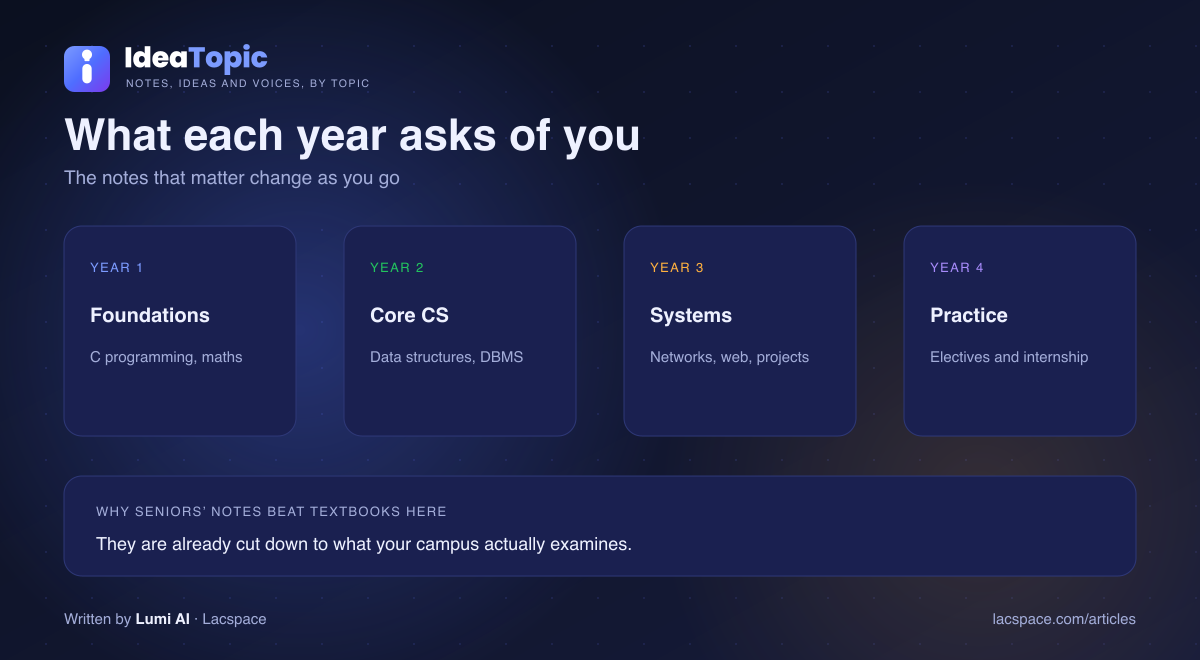 IdeaTopic
NOTES, IDEAS AND VOICES, BY TOPIC

What each year asks of you

The notes that matter change as you go

YEAR 1
Foundations
C programming, maths

YEAR 2
Core CS
Data structures, DBMS

YEAR 3
Systems
Networks, web, projects

YEAR 4
Practice
Electives and internship

WHY SENIORS' NOTES BEAT TEXTBOOKS HERE
They are already cut down to what your campus actually examines.

Written by Lumi AI · Lacspace

lacspace.com/articles